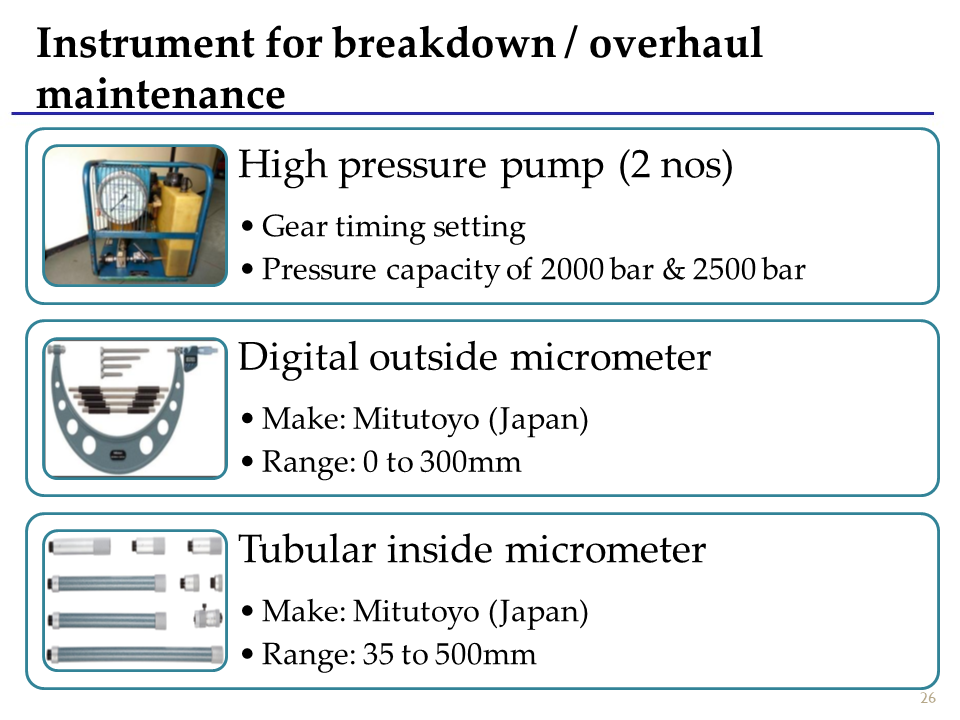 Instrument for breakdown / overhaul maintenance

High pressure pump (2 nos)

• Gear timing setting
• Pressure capacity of 2000 bar & 2500 bar

Digital outside micrometer

• Make: Mitutoyo (Japan)
• Range: 0 to 300mm

Tubular inside micrometer

• Make: Mitutoyo (Japan)
• Range: 35 to 500mm

26